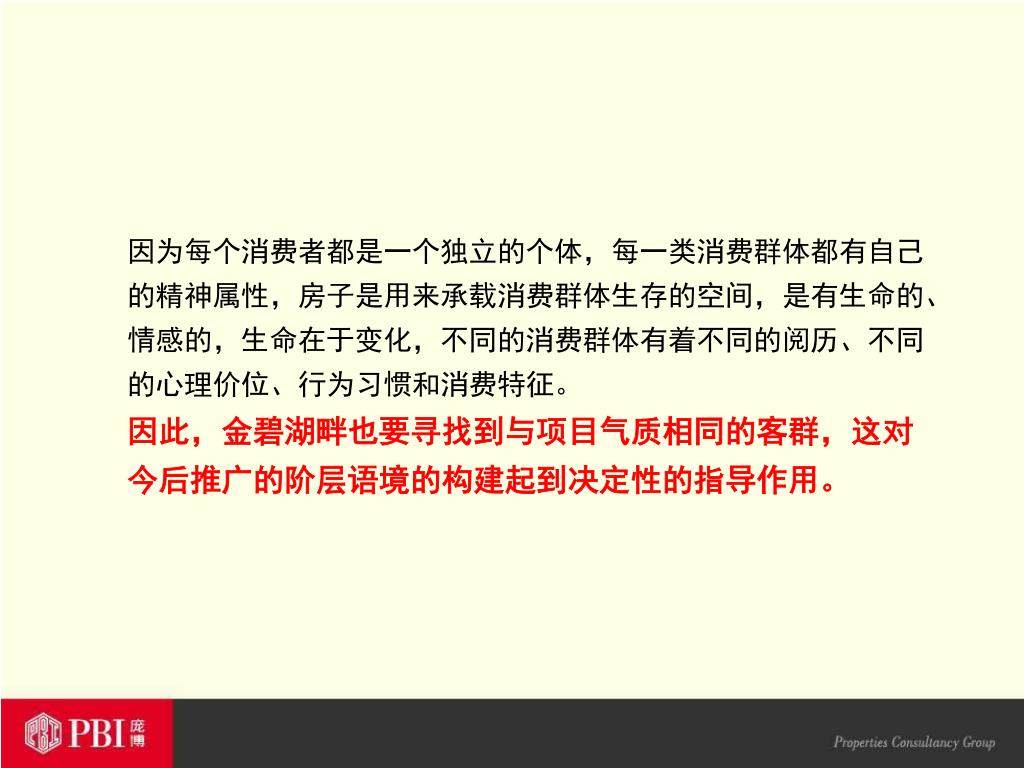 因为每个消费者都是一个独立的个体，每一类消费群体都有自己的精神属性，房子是用来承载消费群体生存的空间，是有生命的、情感的，生命在于变化，不同的消费群体有着不同的阅历、不同的心理价位、行为习惯和消费特征。

因此，金碧湖畔也要寻找到与项目气质相同的客群，这对今后推广的阶层语境的构建起到决定性的指导作用。

PBI 庞博

Properties Consultancy Group